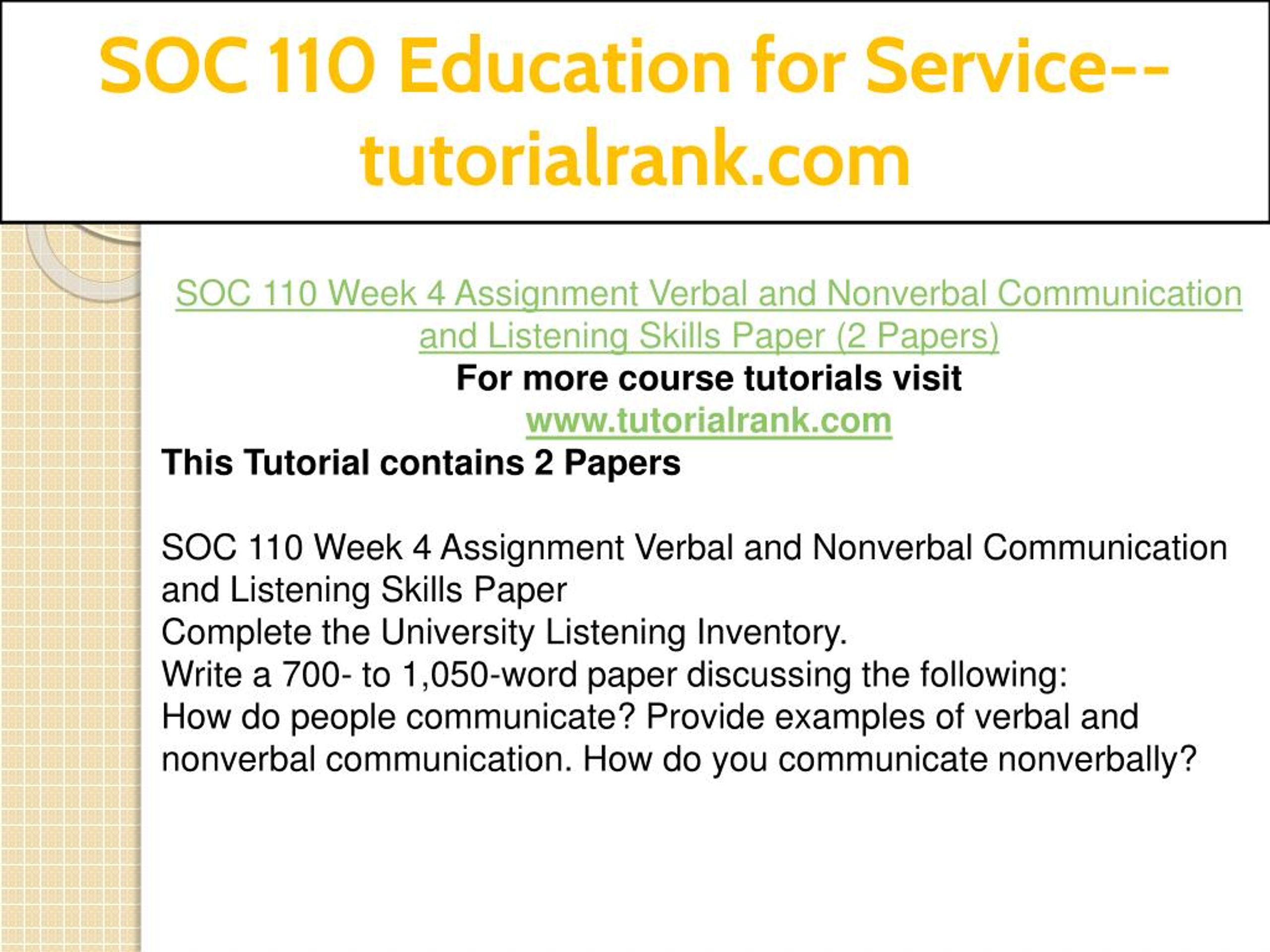 SOC 110 Education for Service--tutorialrank.com

SOC 110 Week 4 Assignment Verbal and Nonverbal Communication and Listening Skills Paper (2 Papers)
For more course tutorials visit
www.tutorialrank.com
This Tutorial contains 2 Papers

SOC 110 Week 4 Assignment Verbal and Nonverbal Communication and Listening Skills Paper
Complete the University Listening Inventory.
Write a 700- to 1,050-word paper discussing the following:
How do people communicate? Provide examples of verbal and nonverbal communication. How do you communicate nonverbally?